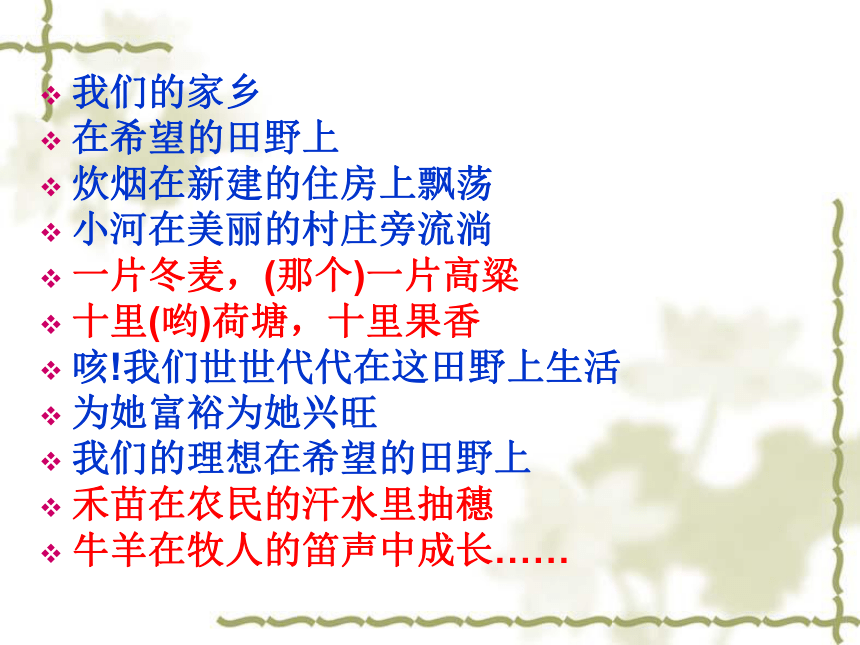 ❖ 我们的家乡
❖ 在希望的田野上
❖ 炊烟在新建的住房上飘荡
❖ 小河在美丽的村庄旁流淌
❖ 一片冬麦，(那个)一片高粱
❖ 十里(哟)荷塘，十里果香
❖ 咳!我们世世代代在这田野上生活
❖ 为她富裕为她兴旺
❖ 我们的理想在希望的田野上
❖ 禾苗在农民的汗水里抽穗
❖ 牛羊在牧人的笛声中成长……